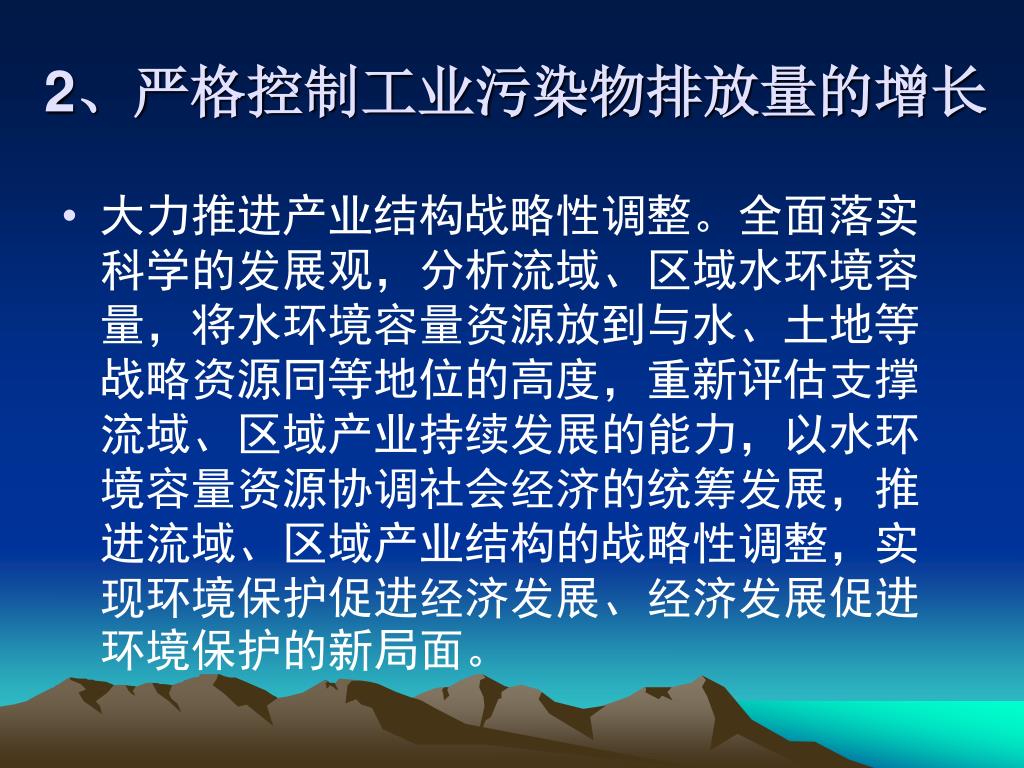 2、严格控制工业污染物排放量的增长

• 大力推进产业结构战略性调整。全面落实科学的发展观，分析流域、区域水环境容量，将水环境容量资源放到与水、土地等战略资源同等地位的高度，重新评估支撑流域、区域产业持续发展的能力，以水环境容量资源协调社会经济的统筹发展，推进流域、区域产业结构的战略性调整，实现环境保护促进经济发展、经济发展促进环境保护的新局面。